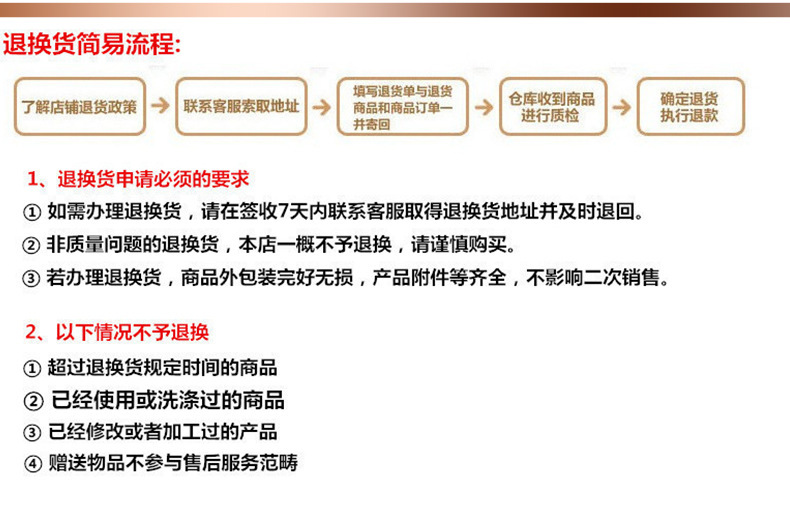 退换货简易流程:

了解店铺退货政策

联系客服索取地址

填写退货单与退货商品和商品订单一并寄回

仓库收到商品进行质检

确定退货执行退款

1、退换货申请必须的要求

① 如需办理退换货，请在签收7天内联系客服取得退换货地址并及时退回。

② 非质量问题的退换货，本店一概不予退换，请谨慎购买。

③ 若办理退换货，商品外包装完好无损，产品附件等齐全，不影响二次销售。

2、以下情况不予退换

① 超过退换货规定时间的商品

② 已经使用或洗涤过的商品

③ 已经修改或者加工过的产品

④ 赠送物品不参与售后服务范畴